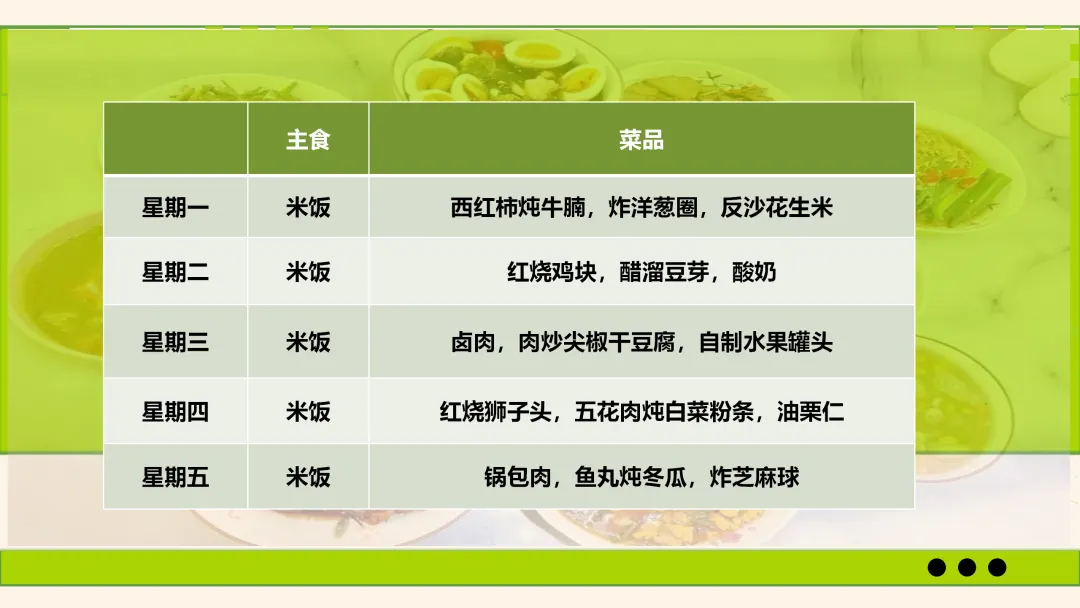 |  | 主食 | 菜品 |
|---|---|---|
| 星期一 | 米饭 | 西红柿炖牛腩，炸洋葱圈，反沙花生米 |
| 星期二 | 米饭 | 红烧鸡块，醋溜豆芽，酸奶 |
| 星期三 | 米饭 | 卤肉，肉炒尖椒干豆腐，自制水果罐头 |
| 星期四 | 米饭 | 红烧狮子头，五花肉炖白菜粉条，油栗仁 |
| 星期五 | 米饭 | 锅包肉，鱼丸炖冬瓜，炸芝麻球 |